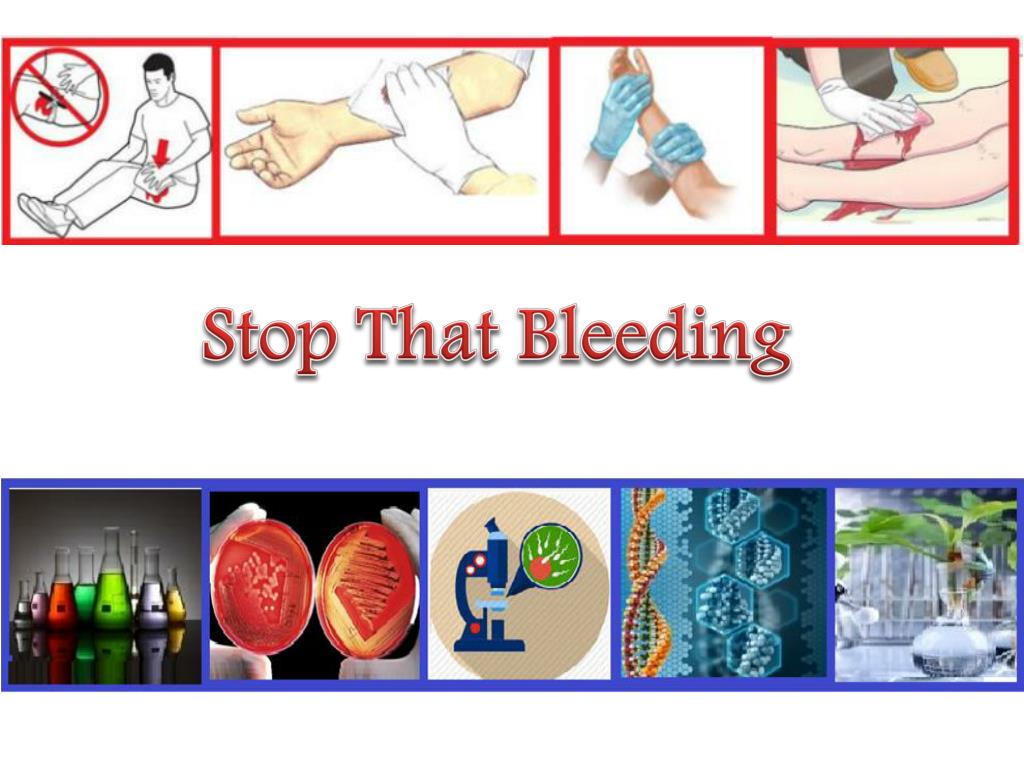 Stop That Bleeding